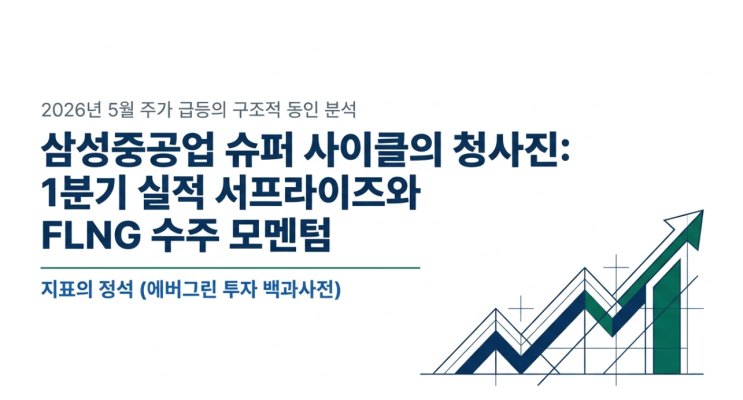 2026년 5월 주가 급등의 구조적 동인 분석

삼성중공업 슈퍼 사이클의 청사진: 1분기 실적 서프라이즈와 FLNG 수주 모멘텀

지표의 정석 (에버그린 투자 백과사전)